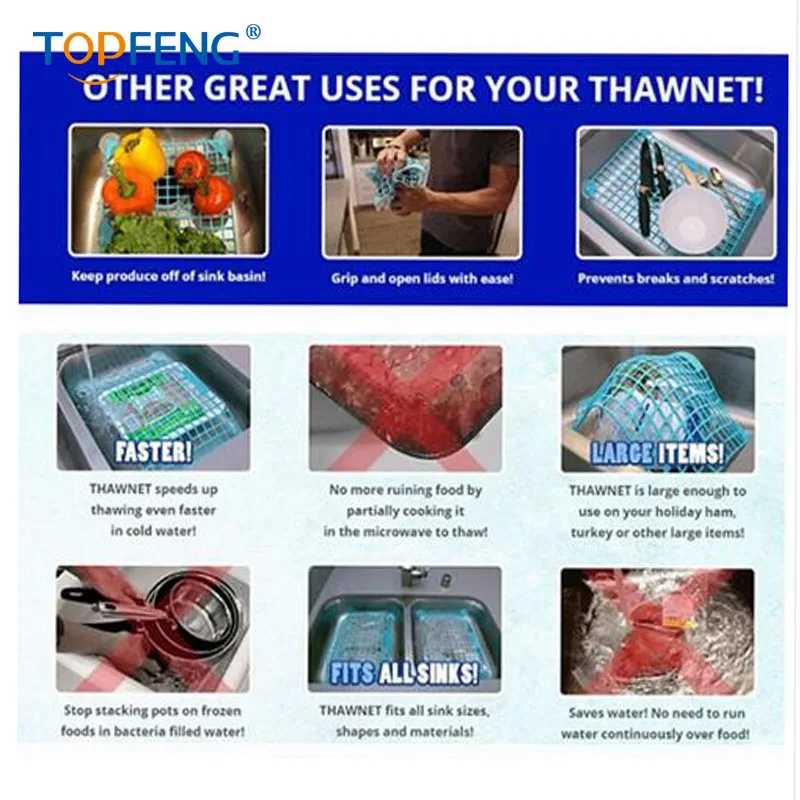 TOPFENG®

OTHER GREAT USES FOR YOUR THAWNET!

Keep produce off of sink basin!

Grip and open lids with ease!

Prevents breaks and scratches!

FASTER!

THAWNET speeds up thawing even faster in cold water!

No more ruining food by partially cooking it in the microwave to thaw!

LARGE ITEMS!

THAWNET is large enough to use on your holiday ham, turkey or other large items!

Stop stacking pots on frozen foods in bacteria filled water!

FITS ALL SINKS!

THAWNET fits all sink sizes, shapes and materials!

Saves water! No need to run water continuously over food!